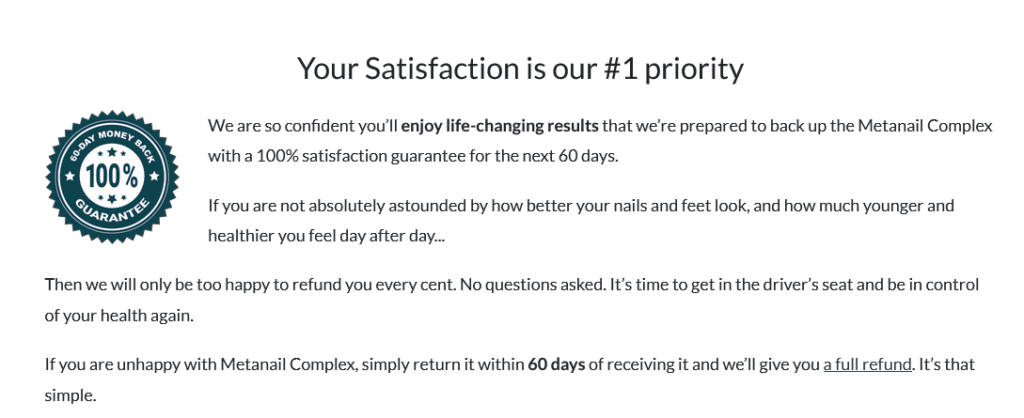 Your Satisfaction is our #1 priority

60-DAY MONEY BACK
100%
GUARANTEE

We are so confident you'll enjoy life-changing results that we're prepared to back up the Metanail Complex with a 100% satisfaction guarantee for the next 60 days.

If you are not absolutely astounded by how better your nails and feet look, and how much younger and healthier you feel day after day...

Then we will only be too happy to refund you every cent. No questions asked. It's time to get in the driver's seat and be in control of your health again.

If you are unhappy with Metanail Complex, simply return it within 60 days of receiving it and we'll give you a full refund. It's that simple.